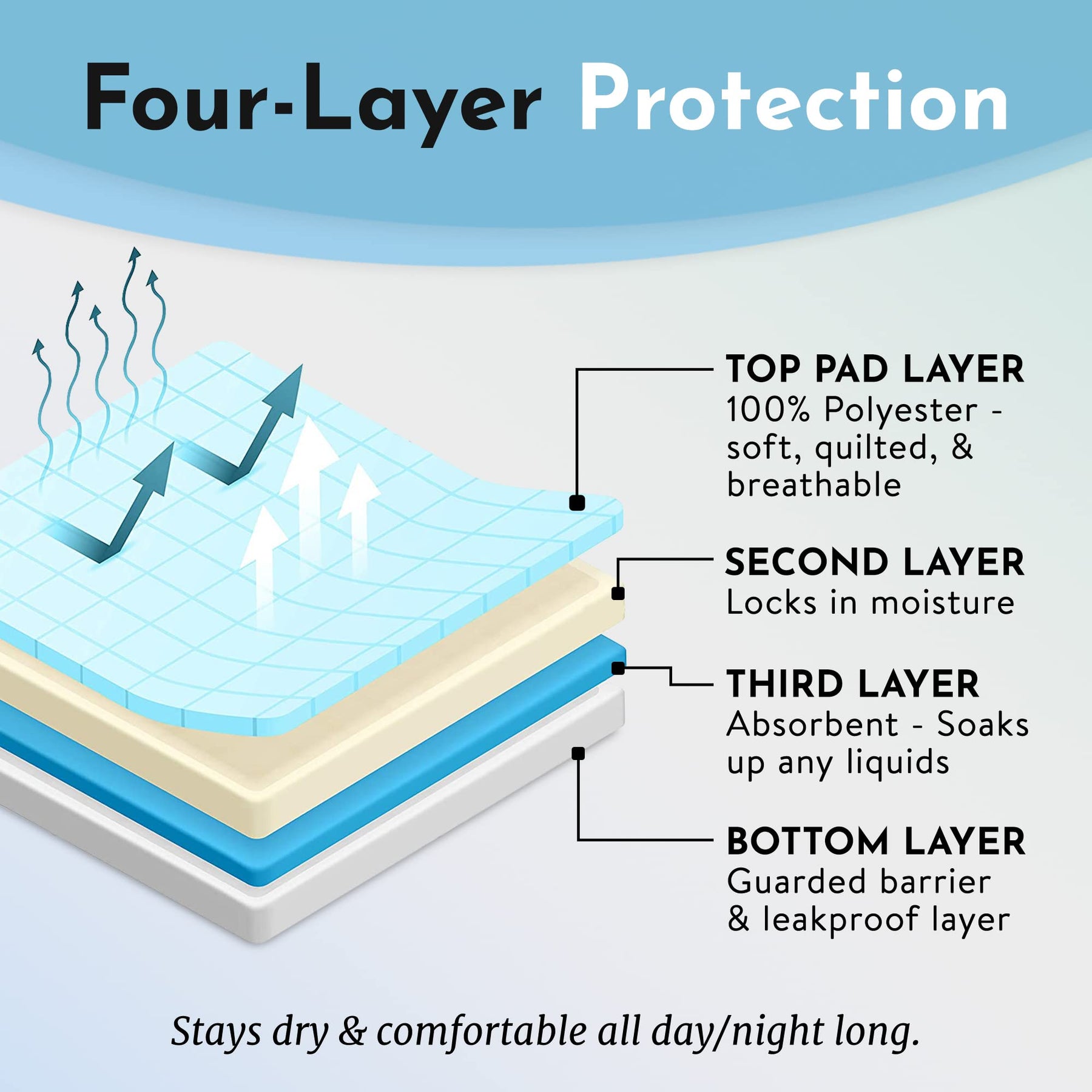 Four-Layer Protection

TOP PAD LAYER
100% Polyester - soft, quilted, & breathable

SECOND LAYER
Locks in moisture

THIRD LAYER
Absorbent - Soaks up any liquids

BOTTOM LAYER
Guarded barrier & leakproof layer

Stays dry & comfortable all day/night long.